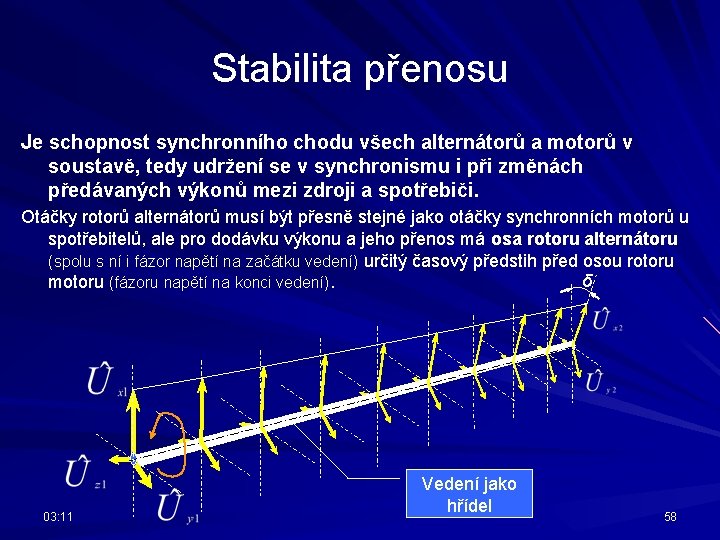 Stabilita přenosu

Je schopnost synchronního chodu všech alternátorů a motorů v soustavě, tedy udržení se v synchronismu i při změnách předávaných výkonů mezi zdroji a spotřebiči.

Otáčky rotorů alternátorů musí být přesně stejné jako otáčky synchronních motorů u spotřebitelů, ale pro dodávku výkonu a jeho přenos má osa rotoru alternátoru (spolu s ní i fázor napětí na začátku vedení) určitý časový předstih před osou rotoru motoru (fázoru napětí na konci vedení).

$\delta$

$\hat{U}_{x2}$

$\hat{U}_{y2}$

$\hat{U}_{x1}$

$\hat{U}_{z1}$

$\hat{U}_{y1}$

Vedení jako hřídel

03:11

58